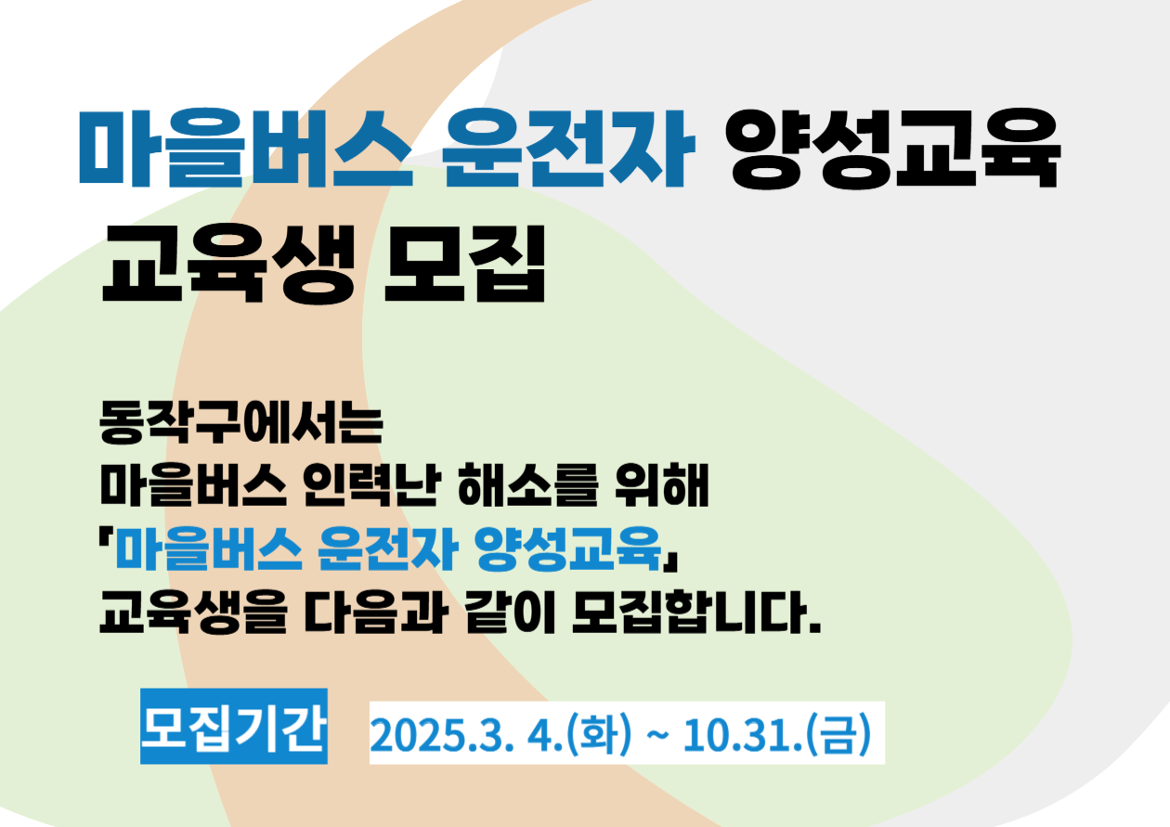 마을버스 운전자 양성교육
교육생 모집

동작구에서는
마을버스 인력난 해소를 위해
「마을버스 운전자 양성교육」
교육생을 다음과 같이 모집합니다.

모집기간 2025.3. 4.(화) ~ 10.31.(금)